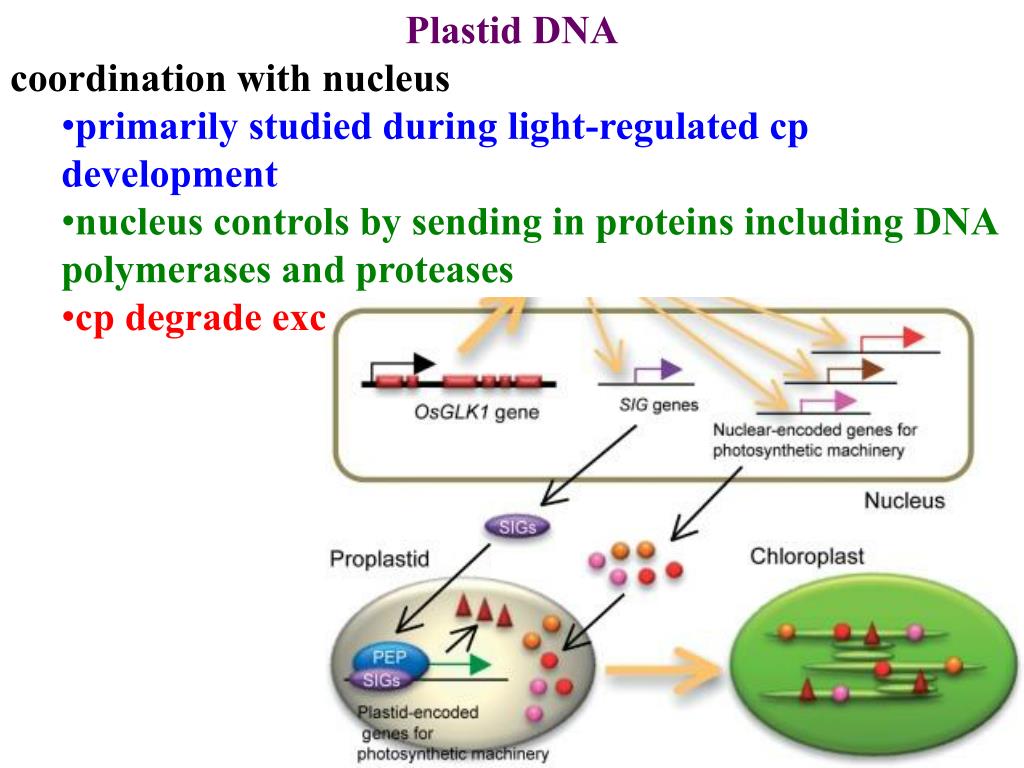 Plastid DNA

coordination with nucleus

•primarily studied during light-regulated cp development

•nucleus controls by sending in proteins including DNA polymerases and proteases

•cp degrade exc

OsGLK1 gene

SIG genes

Nuclear-encoded genes for photosynthetic machinery

Nucleus

SIGs

Proplastid

Chloroplast

PEP

SIGs

Plastid-encoded genes for photosynthetic machinery